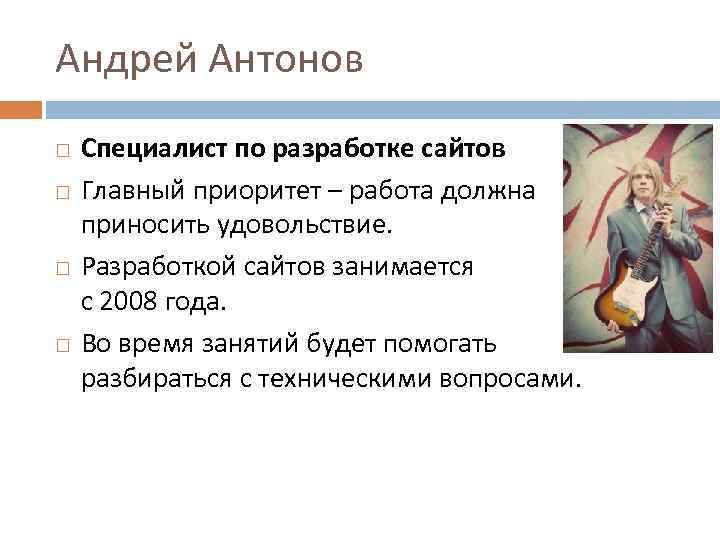 Андрей Антонов

□ Специалист по разработке сайтов
□ Главный приоритет – работа должна приносить удовольствие.
□ Разработкой сайтов занимается с 2008 года.
□ Во время занятий будет помогать разбираться с техническими вопросами.